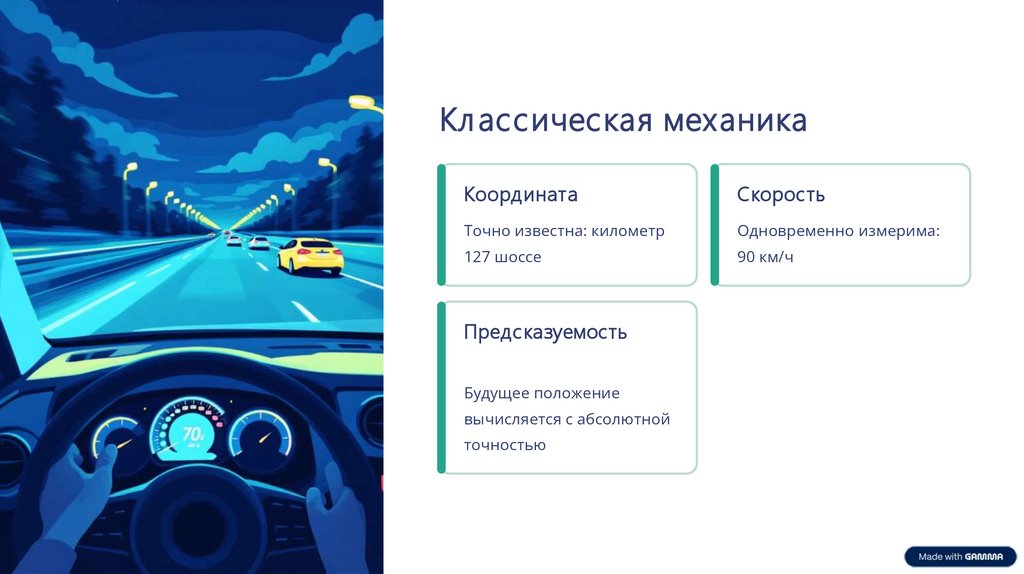 70

Классическая механика

Координата

Точно известна: километр 127 шоссе

Скорость

Одновременно измерима: 90 км/ч

Предсказуемость

Будущее положение вычисляется с абсолютной точностью

Made with GAMMA